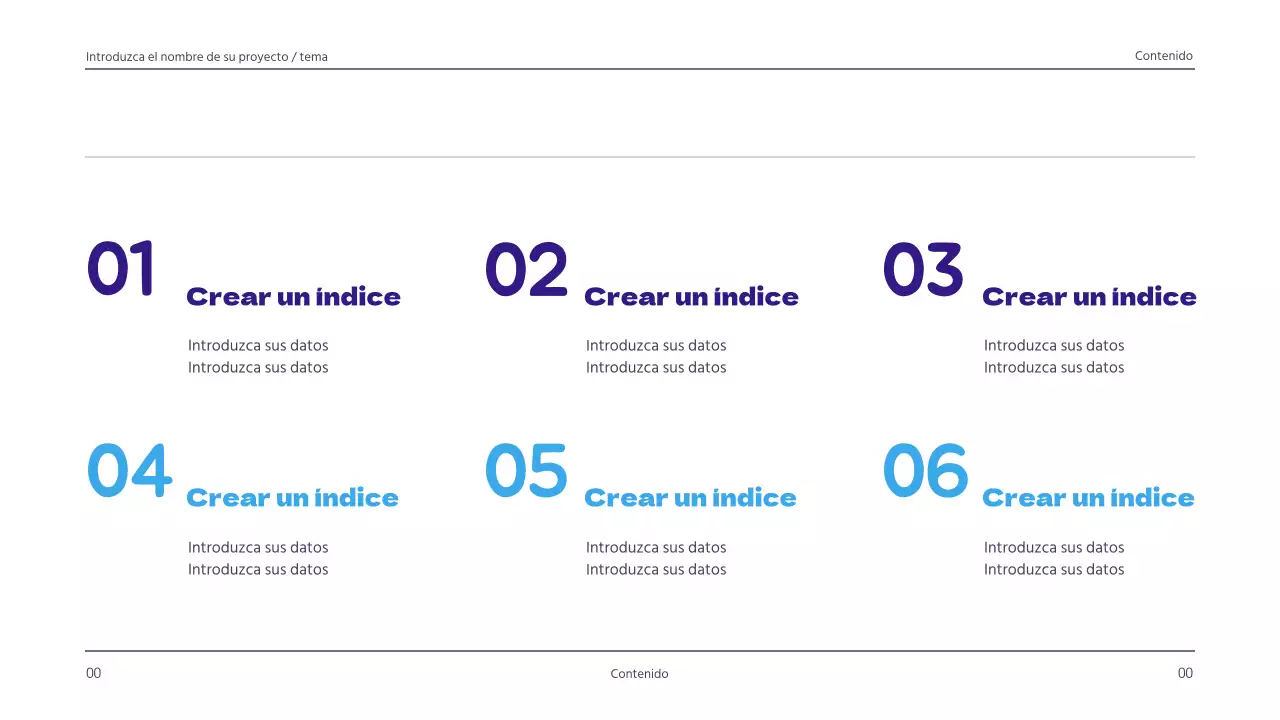 Introduzca el nombre de su proyecto / tema

Contenido

01
Crear un índice
Introduzca sus datos
Introduzca sus datos

02
Crear un índice
Introduzca sus datos
Introduzca sus datos

03
Crear un índice
Introduzca sus datos
Introduzca sus datos

04
Crear un índice
Introduzca sus datos
Introduzca sus datos

05
Crear un índice
Introduzca sus datos
Introduzca sus datos

06
Crear un índice
Introduzca sus datos
Introduzca sus datos

00

Contenido

00